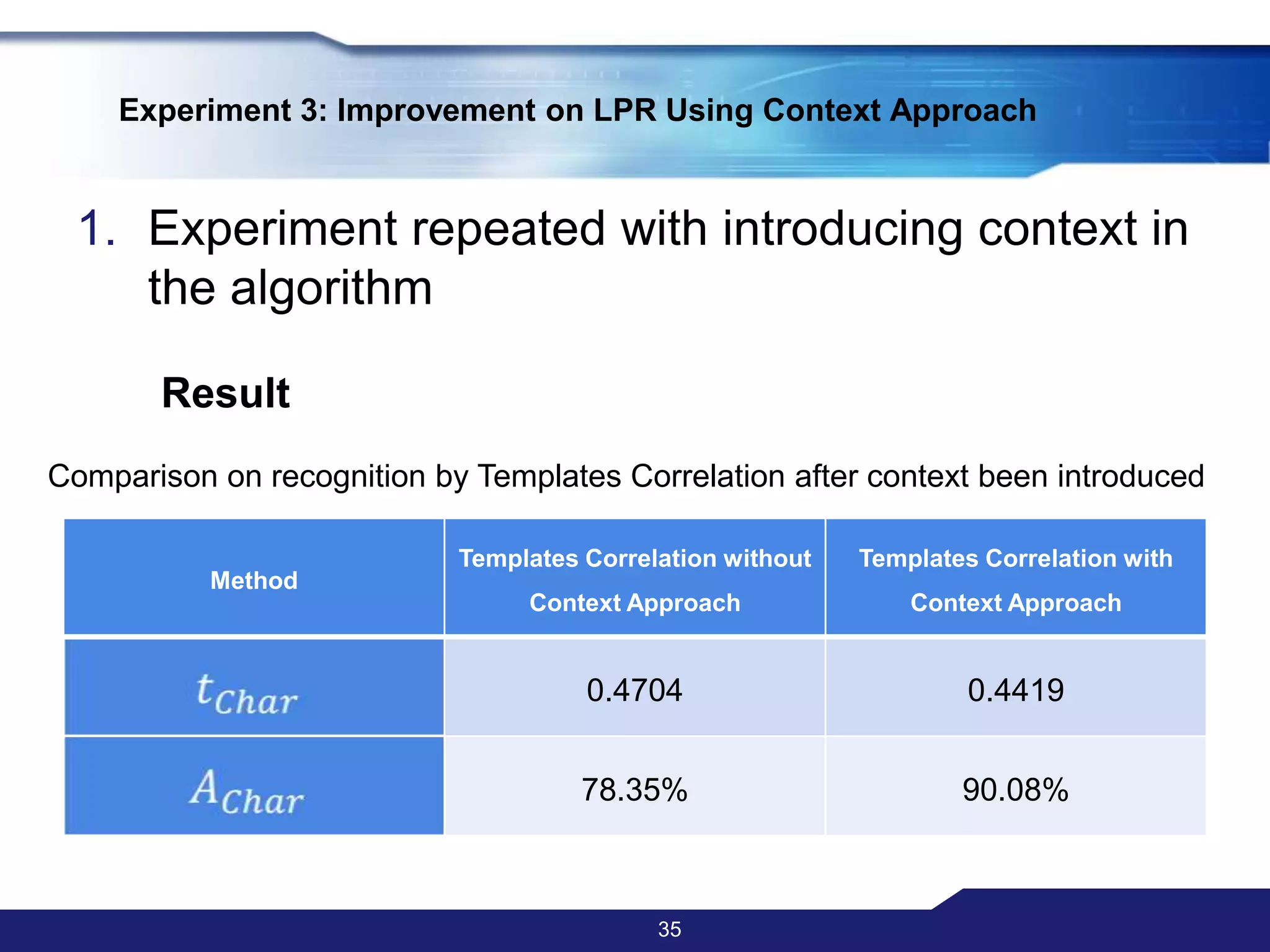 Experiment 3: Improvement on LPR Using Context Approach

1. Experiment repeated with introducing context in the algorithm

Result

Comparison on recognition by Templates Correlation after context been introduced

| Method | Templates Correlation without Context Approach | Templates Correlation with Context Approach |
|---|---|---|
| $t_{Char}$ | 0.4704 | 0.4419 |
| $A_{Char}$ | 78.35% | 90.08% |

35